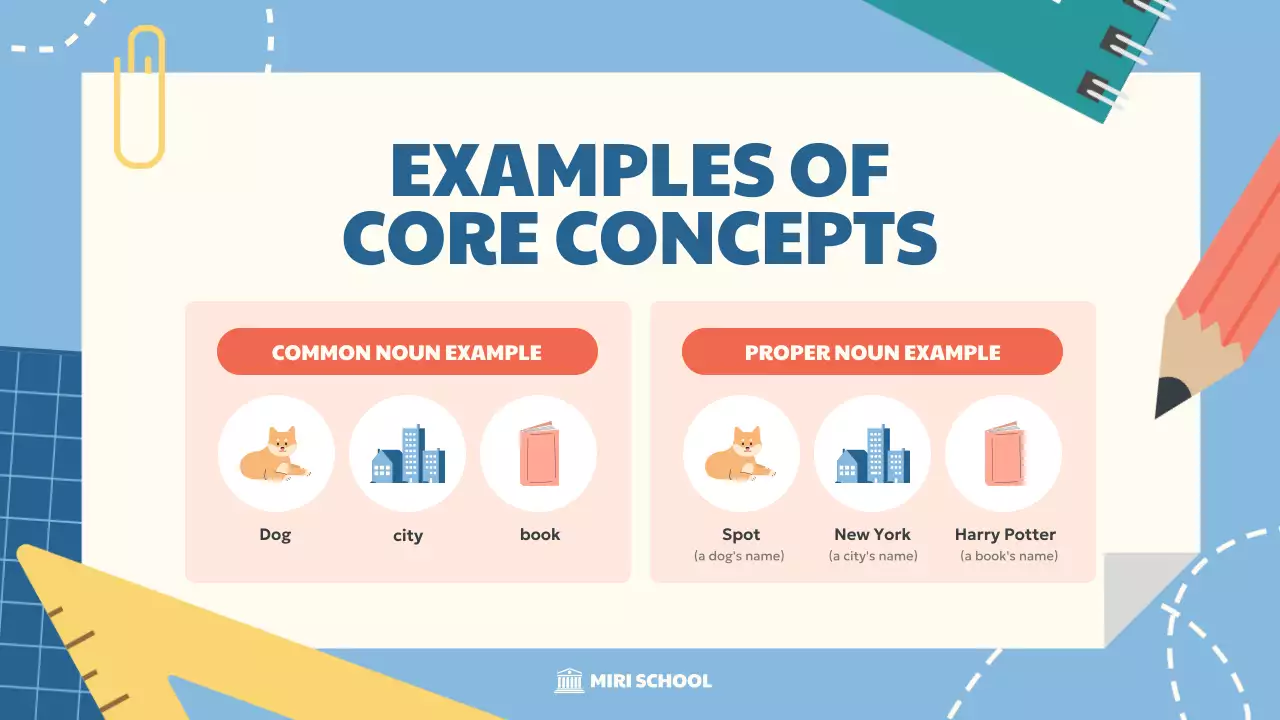 EXAMPLES OF CORE CONCEPTS

COMMON NOUN EXAMPLE

Dog

city

book

PROPER NOUN EXAMPLE

Spot
(a dog's name)

New York
(a city's name)

Harry Potter
(a book's name)

MIRI SCHOOL